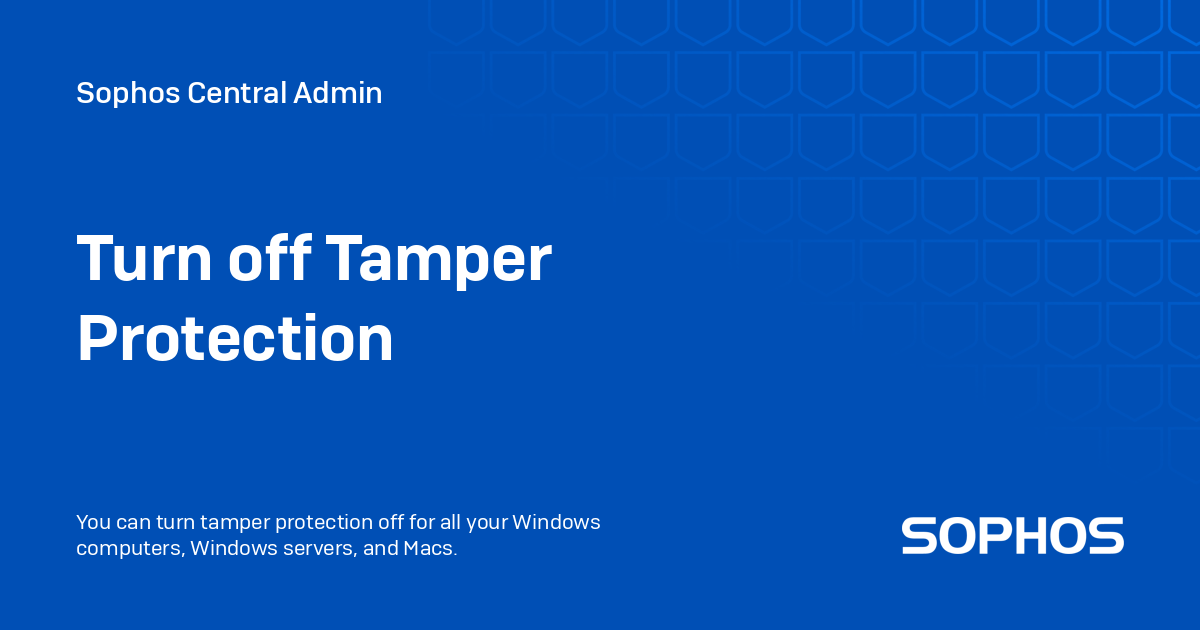 Sophos Central Admin

Turn off Tamper Protection

You can turn tamper protection off for all your Windows computers, Windows servers, and Macs.

SOPHOS